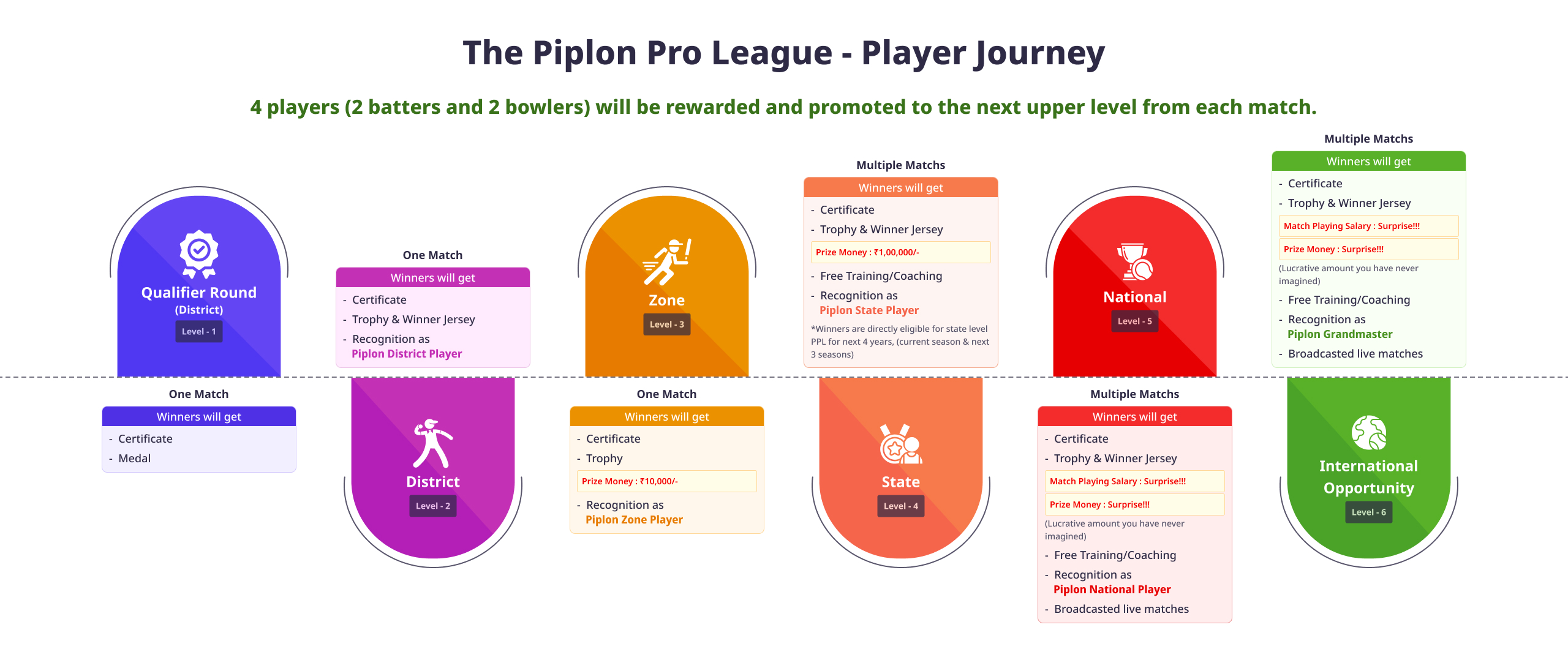 The Piplon Pro League - Player Journey

4 players (2 batters and 2 bowlers) will be rewarded and promoted to the next upper level from each match.

Qualifier Round
(District)
Level - 1

One Match
Winners will get
- Certificate
- Medal

One Match
Winners will get
- Certificate
- Trophy & Winner Jersey
- Recognition as
Piplon District Player

District
Level - 2

Zone
Level - 3

One Match
Winners will get
- Certificate
- Trophy
Prize Money : ₹10,000/-
- Recognition as
Piplon Zone Player

Multiple Matchs
Winners will get
- Certificate
- Trophy & Winner Jersey
Prize Money : ₹1,00,000/-
- Free Training/Coaching
- Recognition as
Piplon State Player
*Winners are directly eligible for state level PPL for next 4 years, (current season & next 3 seasons)

State
Level - 4

National
Level - 5

Multiple Matchs
Winners will get
- Certificate
- Trophy & Winner Jersey
Match Playing Salary : Surprise!!!
Prize Money : Surprise!!!
(Lucrative amount you have never imagined)
- Free Training/Coaching
- Recognition as
Piplon National Player
- Broadcasted live matches

Multiple Matchs
Winners will get
- Certificate
- Trophy & Winner Jersey
Match Playing Salary : Surprise!!!
Prize Money : Surprise!!!
(Lucrative amount you have never imagined)
- Free Training/Coaching
- Recognition as
Piplon Grandmaster
- Broadcasted live matches

International Opportunity
Level - 6